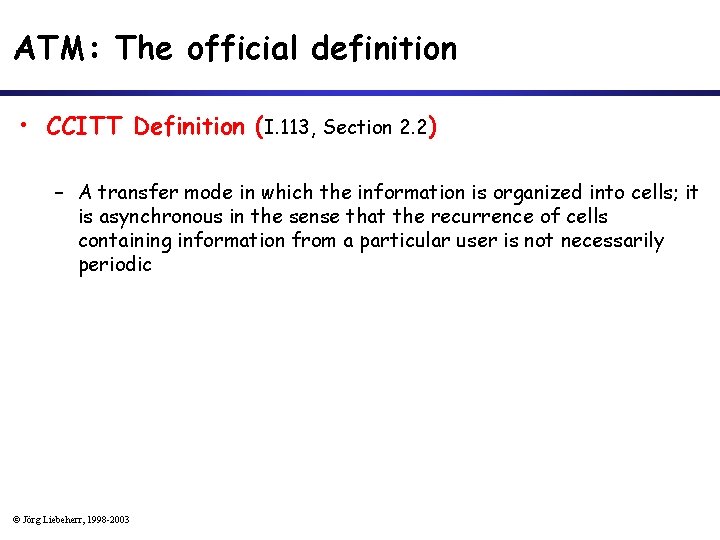 ATM: The official definition

• CCITT Definition (I.113, Section 2.2)

– A transfer mode in which the information is organized into cells; it is asynchronous in the sense that the recurrence of cells containing information from a particular user is not necessarily periodic

© Jörg Liebeherr, 1998-2003